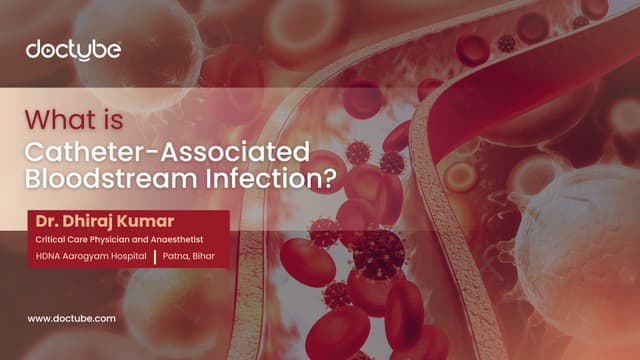 doctube

What is
Catheter-Associated Bloodstream Infection?

Dr. Dhiraj Kumar
Critical Care Physician and Anaesthetist
HDNA Aarogyam Hospital | Patna, Bihar

www.doctube.com